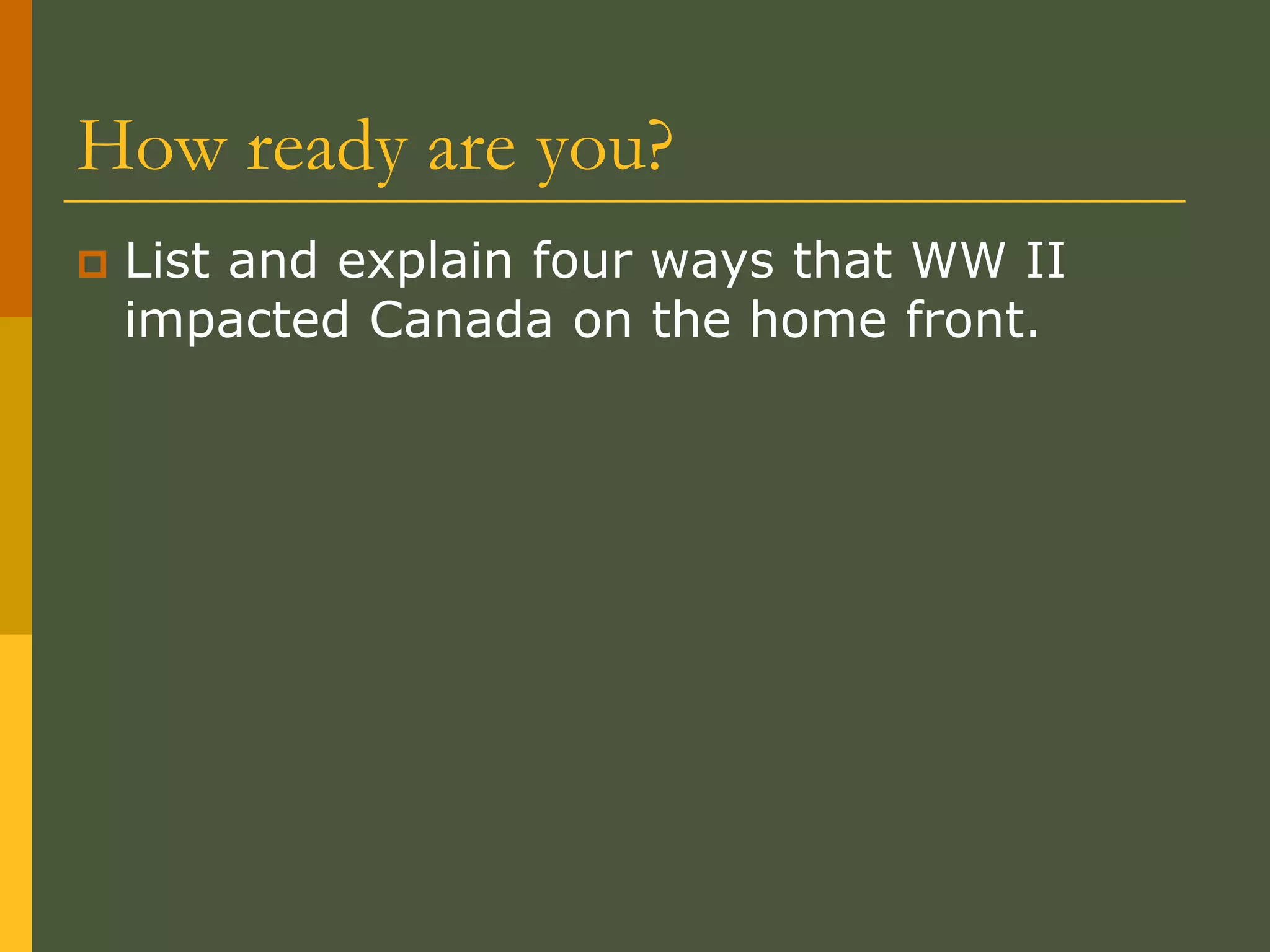 How ready are you?

List and explain four ways that WW II impacted Canada on the home front.